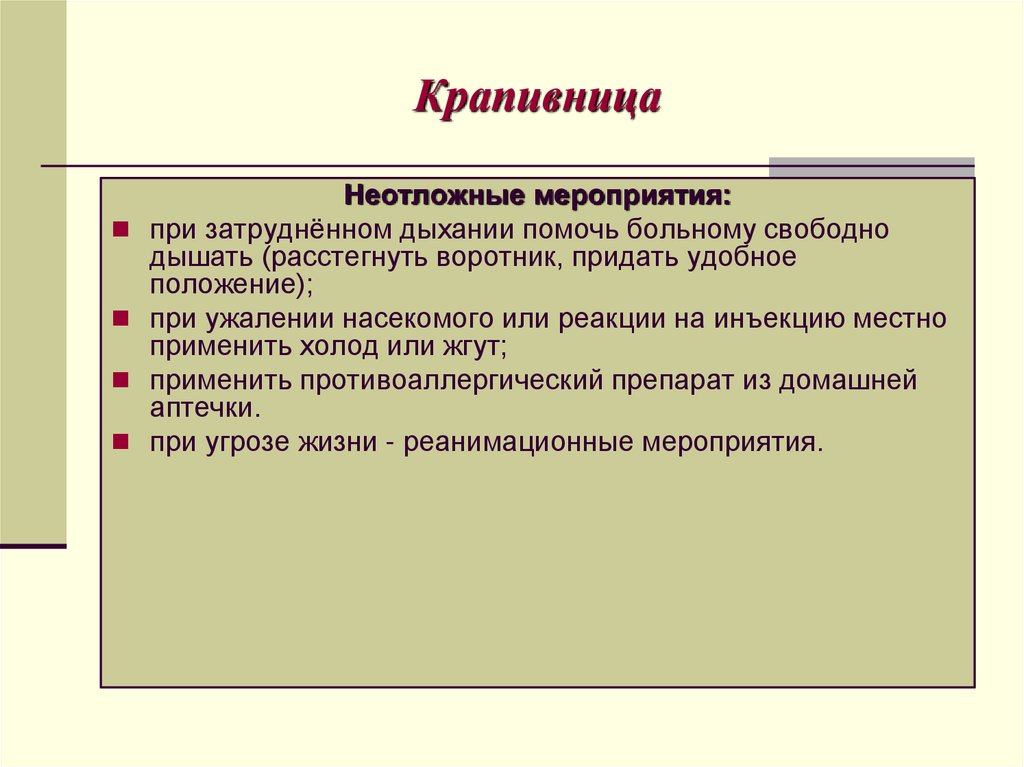 Крапивница

Неотложные мероприятия:

при затруднённом дыхании помочь больному свободно дышать (расстегнуть воротник, придать удобное положение);

при ужалении насекомого или реакции на инъекцию местно применить холод или жгут;

применить противоаллергический препарат из домашней аптечки.

при угрозе жизни - реанимационные мероприятия.